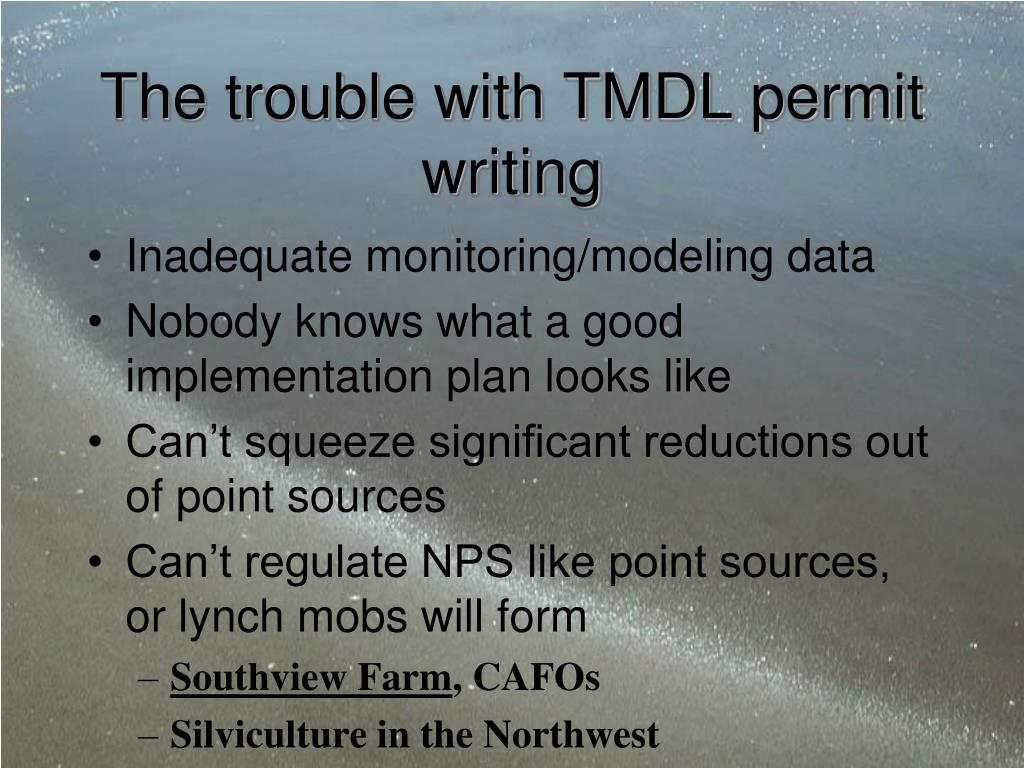 The trouble with TMDL permit writing

• Inadequate monitoring/modeling data
• Nobody knows what a good implementation plan looks like
• Can’t squeeze significant reductions out of point sources
• Can’t regulate NPS like point sources, or lynch mobs will form
– Southview Farm, CAFOs
– Silviculture in the Northwest